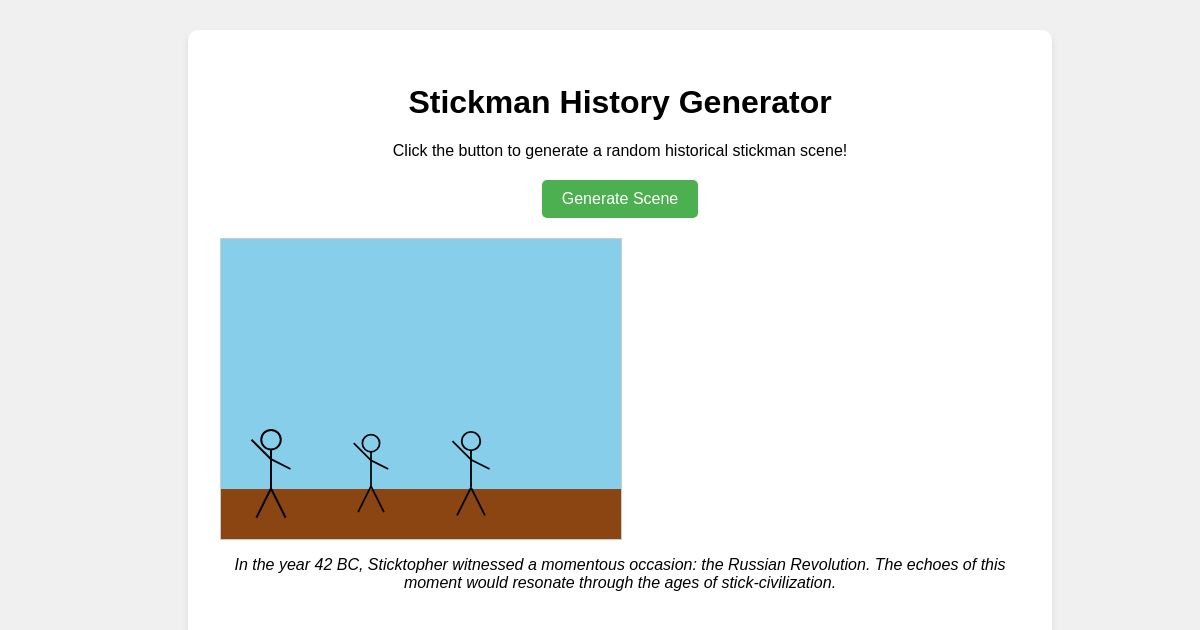 Stickman History Generator

Click the button to generate a random historical stickman scene!

Generate Scene

In the year 42 BC, Sticktopher witnessed a momentous occasion: the Russian Revolution. The echoes of this moment would resonate through the ages of stick-civilization.